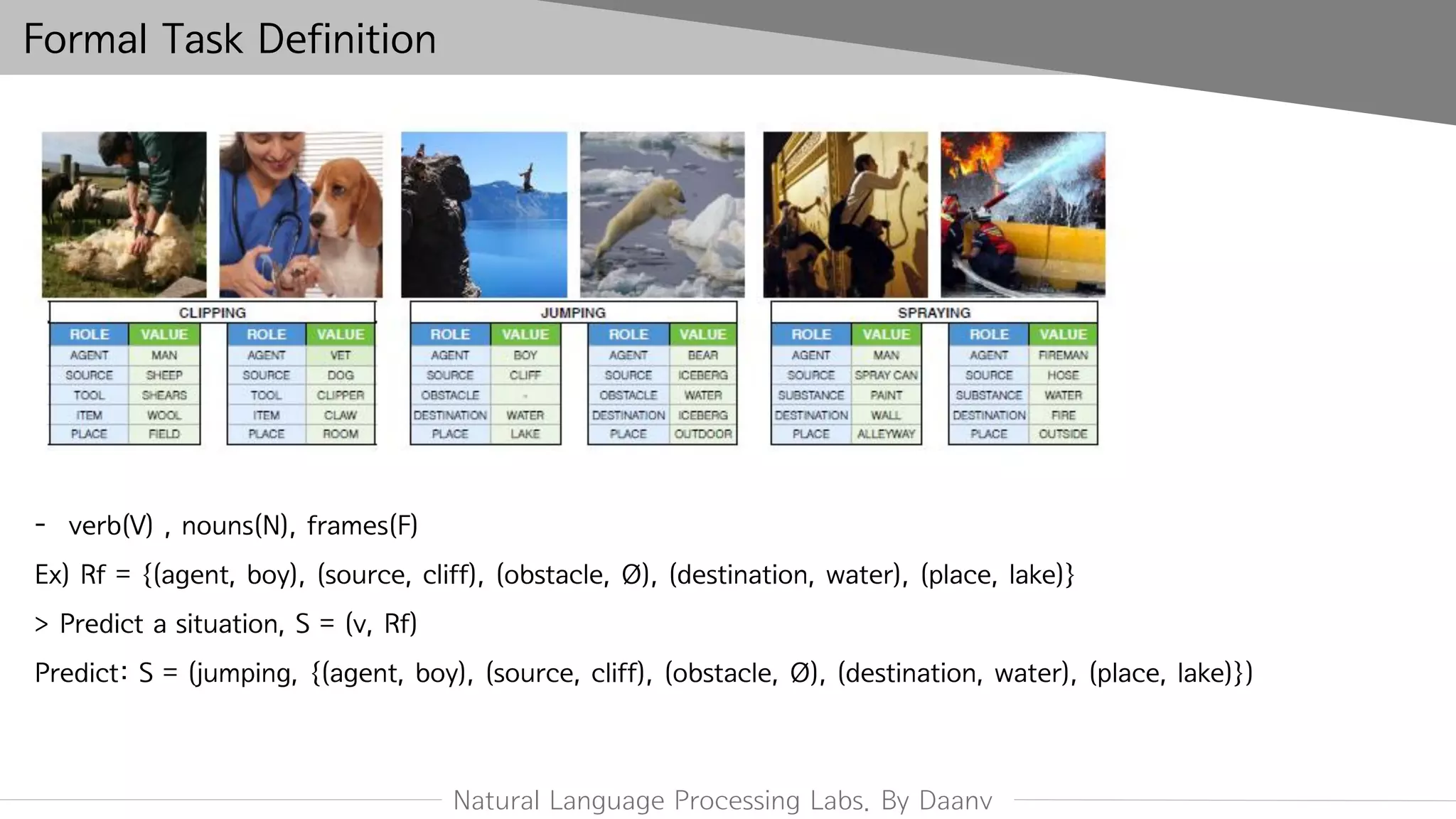 Formal Task Definition

CLIPPING

| ROLE | VALUE |
|---|---|
| AGENT | MAN |
| SOURCE | SHEEP |
| TOOL | SHEARS |
| ITEM | WOOL |
| PLACE | FIELD |

| ROLE | VALUE |
|---|---|
| AGENT | VET |
| SOURCE | DOG |
| TOOL | CLIPPER |
| ITEM | CLAW |
| PLACE | ROOM |

JUMPING

| ROLE | VALUE |
|---|---|
| AGENT | BOY |
| SOURCE | CLIFF |
| OBSTACLE | - |
| DESTINATION | WATER |
| PLACE | LAKE |

| ROLE | VALUE |
|---|---|
| AGENT | BEAR |
| SOURCE | ICEBERG |
| OBSTACLE | WATER |
| DESTINATION | ICEBERG |
| PLACE | OUTDOOR |

SPRAYING

| ROLE | VALUE |
|---|---|
| AGENT | MAN |
| SOURCE | SPRAY CAN |
| SUBSTANCE | PAINT |
| DESTINATION | WALL |
| PLACE | ALLEYWAY |

| ROLE | VALUE |
|---|---|
| AGENT | FIREMAN |
| SOURCE | HOSE |
| SUBSTANCE | WATER |
| DESTINATION | FIRE |
| PLACE | OUTSIDE |

- verb(V) , nouns(N), frames(F)

Ex) Rf = {(agent, boy), (source, cliff), (obstacle, Ø), (destination, water), (place, lake)}

> Predict a situation, S = (v, Rf)

Predict: S = (jumping, {(agent, boy), (source, cliff), (obstacle, Ø), (destination, water), (place, lake)})

Natural Language Processing Labs. By Daanv